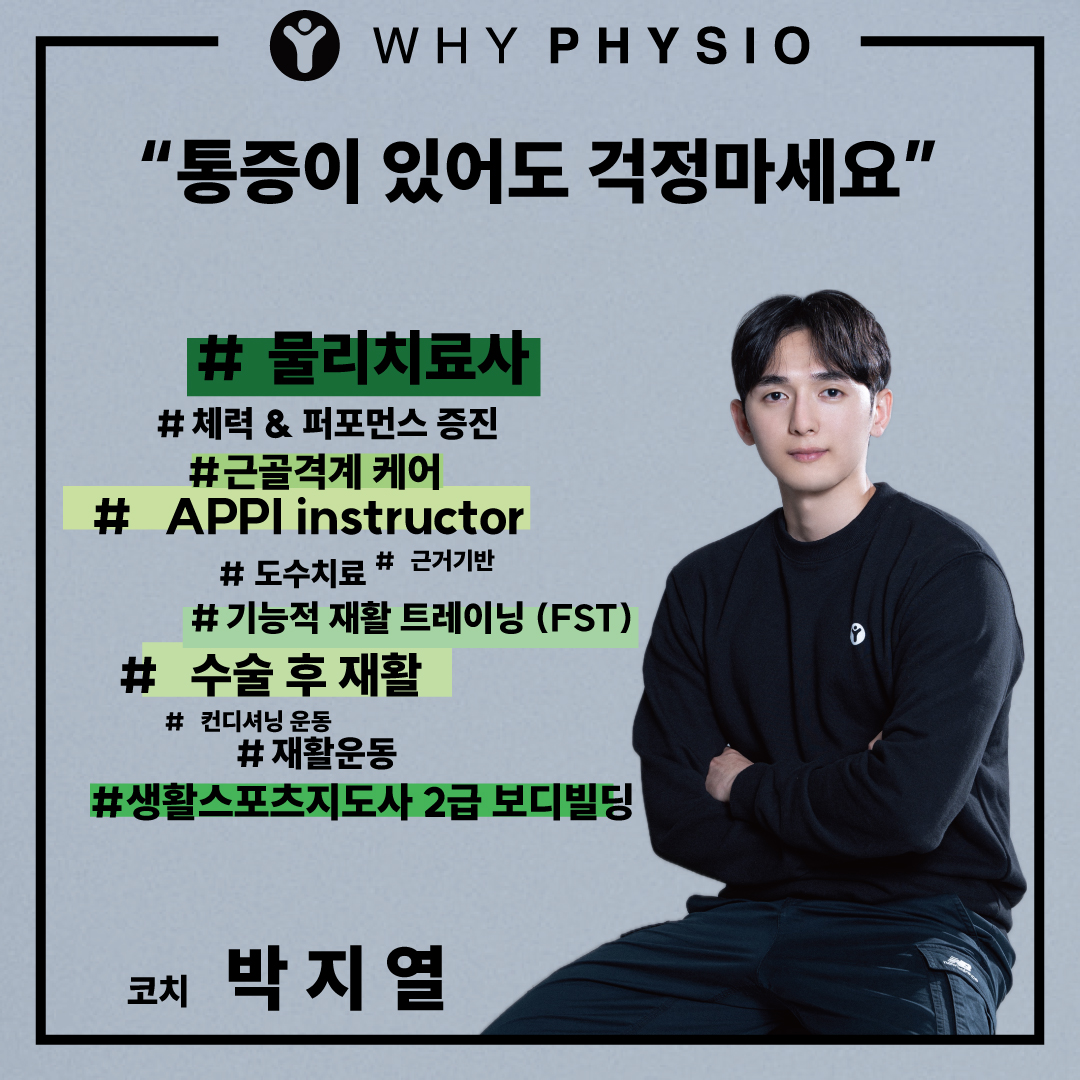 WHY PHYSIO

“통증이 있어도 걱정마세요”

# 물리치료사

# 체력 & 퍼포먼스 증진

#근골격계 케어

# APPI instructor

# 도수치료 # 근거기반

# 기능적 재활 트레이닝 (FST)

# 수술 후 재활

# 컨디셔닝 운동

# 재활운동

#생활스포츠지도사 2급 보디빌딩

코치 박 지 열